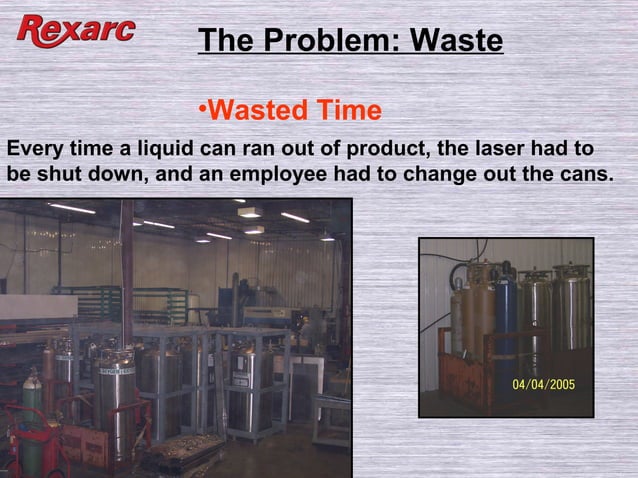 Rexarc

The Problem: Waste

•Wasted Time

Every time a liquid can ran out of product, the laser had to be shut down, and an employee had to change out the cans.

04/04/2005